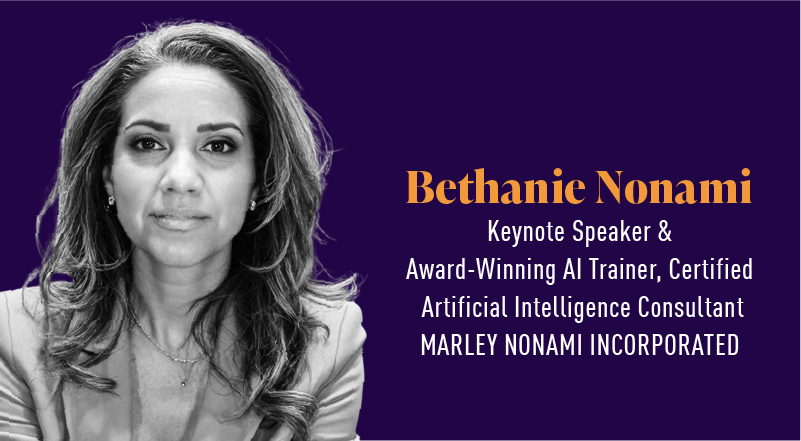 Bethanie Nonami
Keynote Speaker &
Award-Winning AI Trainer, Certified
Artificial Intelligence Consultant
MARLEY NONAMI INCORPORATED